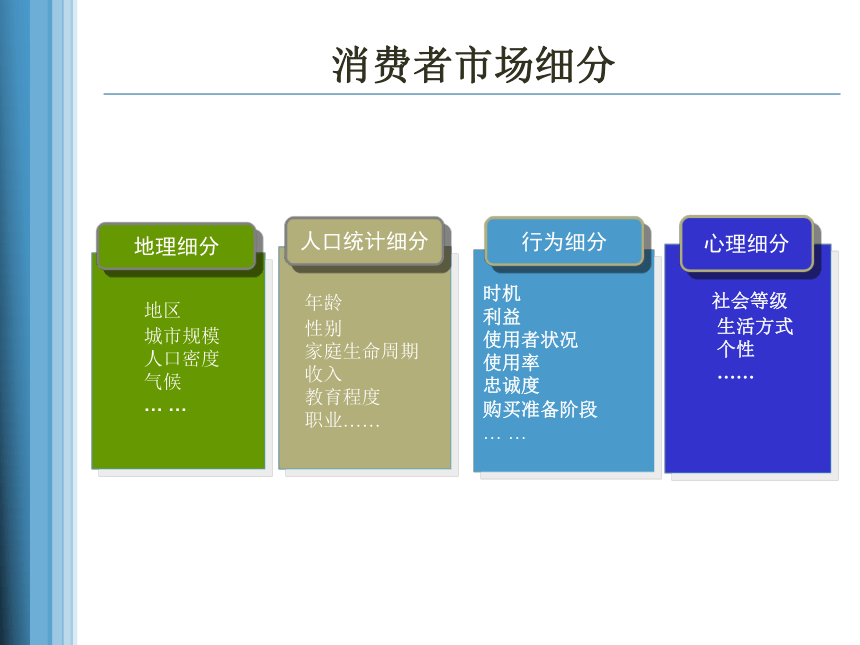 消费者市场细分

地理细分

地区
城市规模
人口密度
气候
… …

人口统计细分

年龄
性别
家庭生命周期
收入
教育程度
职业……

行为细分

时机
利益
使用者状况
使用率
忠诚度
购买准备阶段
… …

心理细分

社会等级
生活方式
个性
……